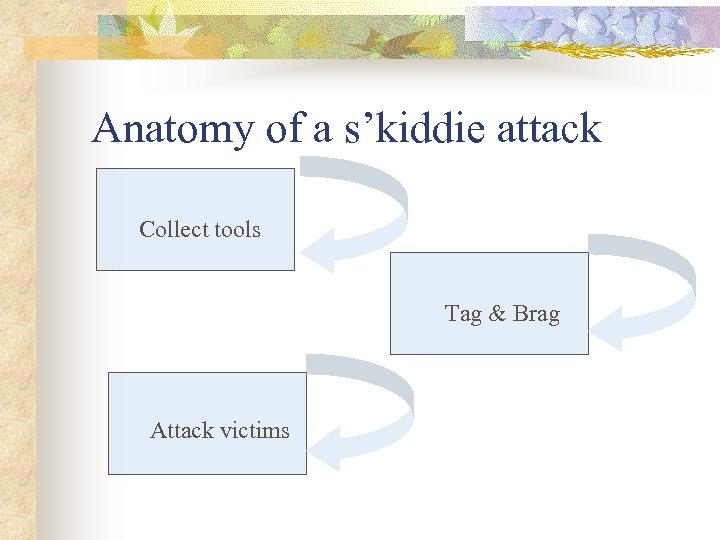 Anatomy of a s’kiddie attack

Collect tools

Tag & Brag

Attack victims